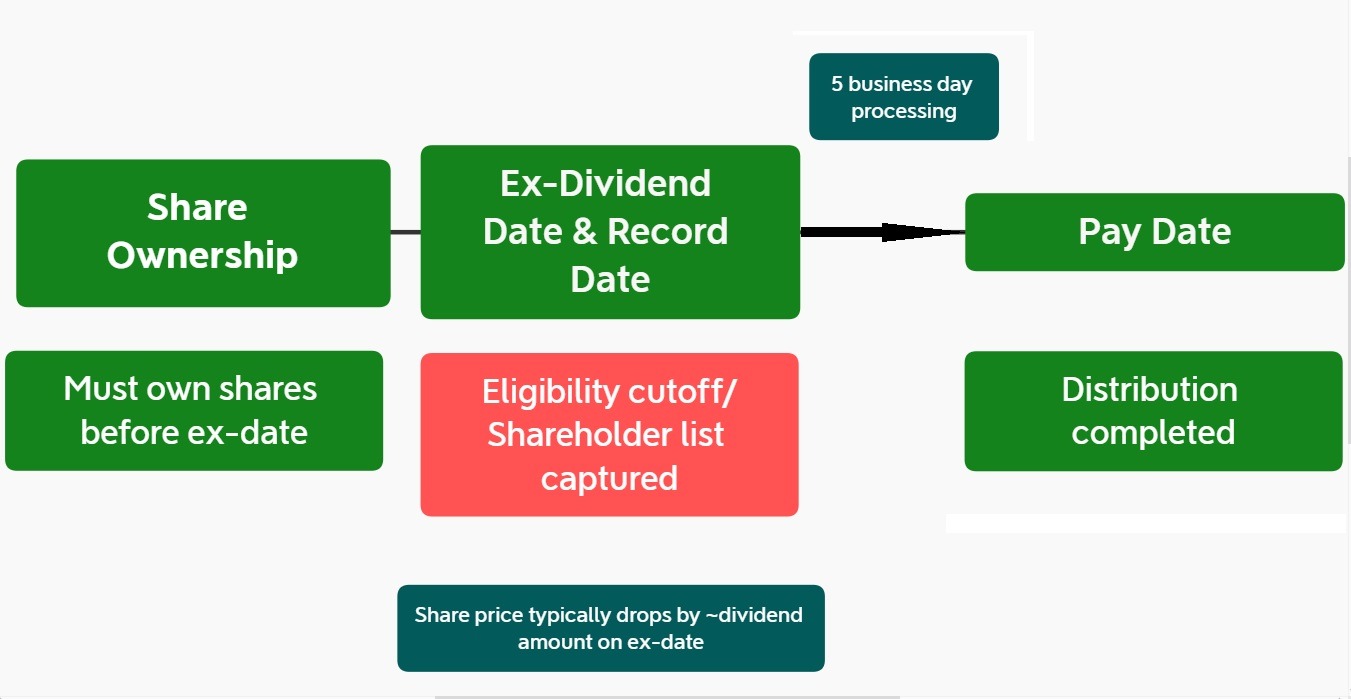 5 business day processing

Share Ownership

Ex-Dividend Date & Record Date

Pay Date

Must own shares before ex-date

Eligibility cutoff/ Shareholder list captured

Distribution completed

Share price typically drops by ~dividend amount on ex-date